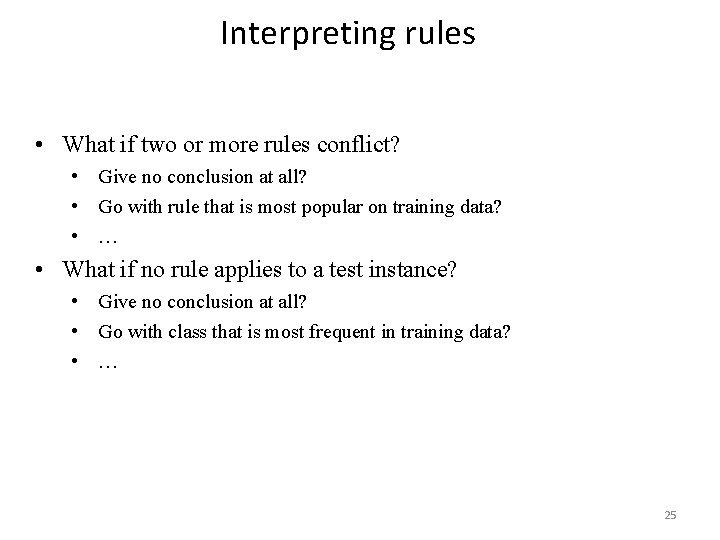 Interpreting rules

• What if two or more rules conflict?
  • Give no conclusion at all?
  • Go with rule that is most popular on training data?
  • …
• What if no rule applies to a test instance?
  • Give no conclusion at all?
  • Go with class that is most frequent in training data?
  • …

25